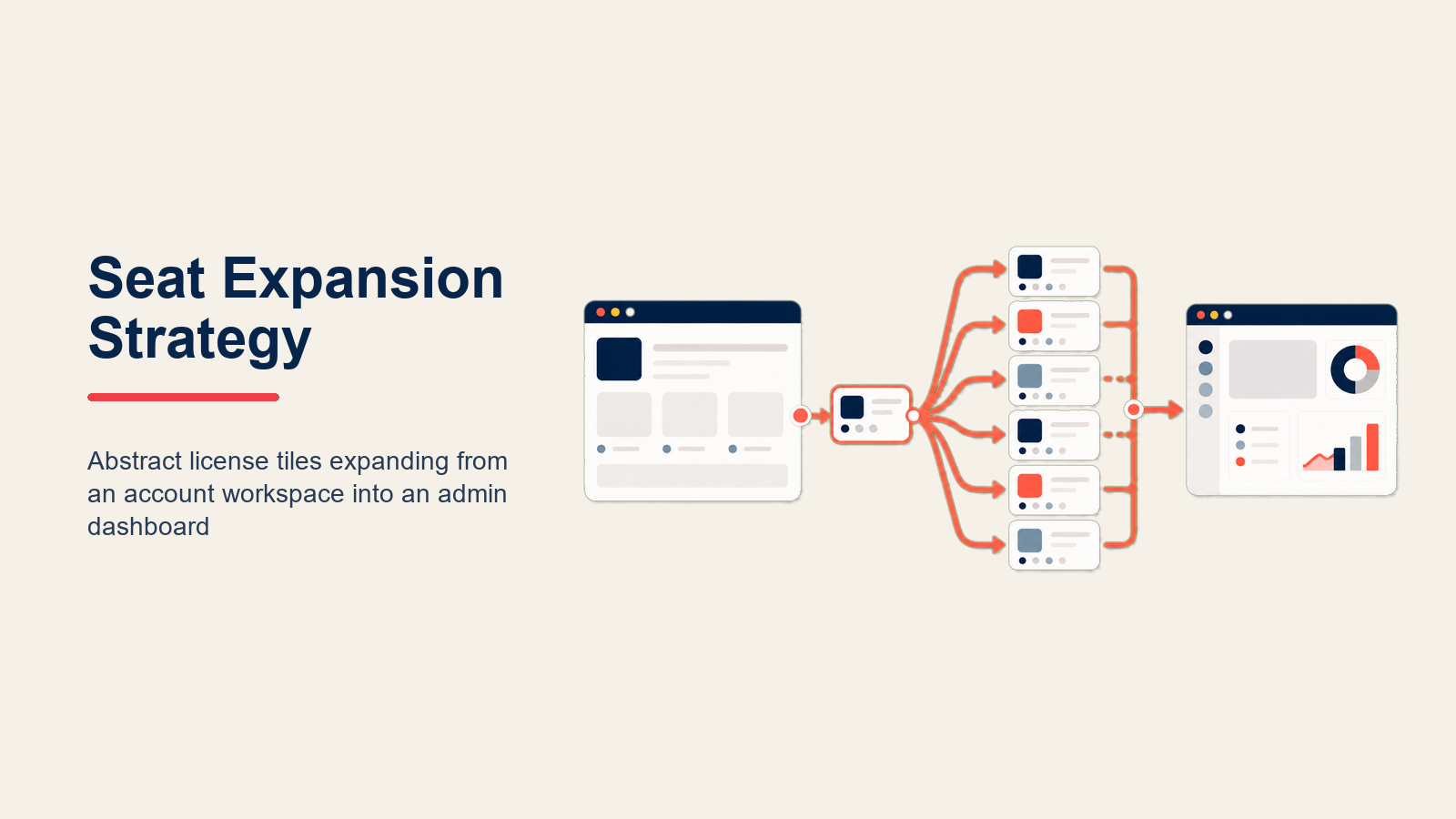 Seat Expansion Strategy

Abstract license tiles expanding from an account workspace into an admin dashboard